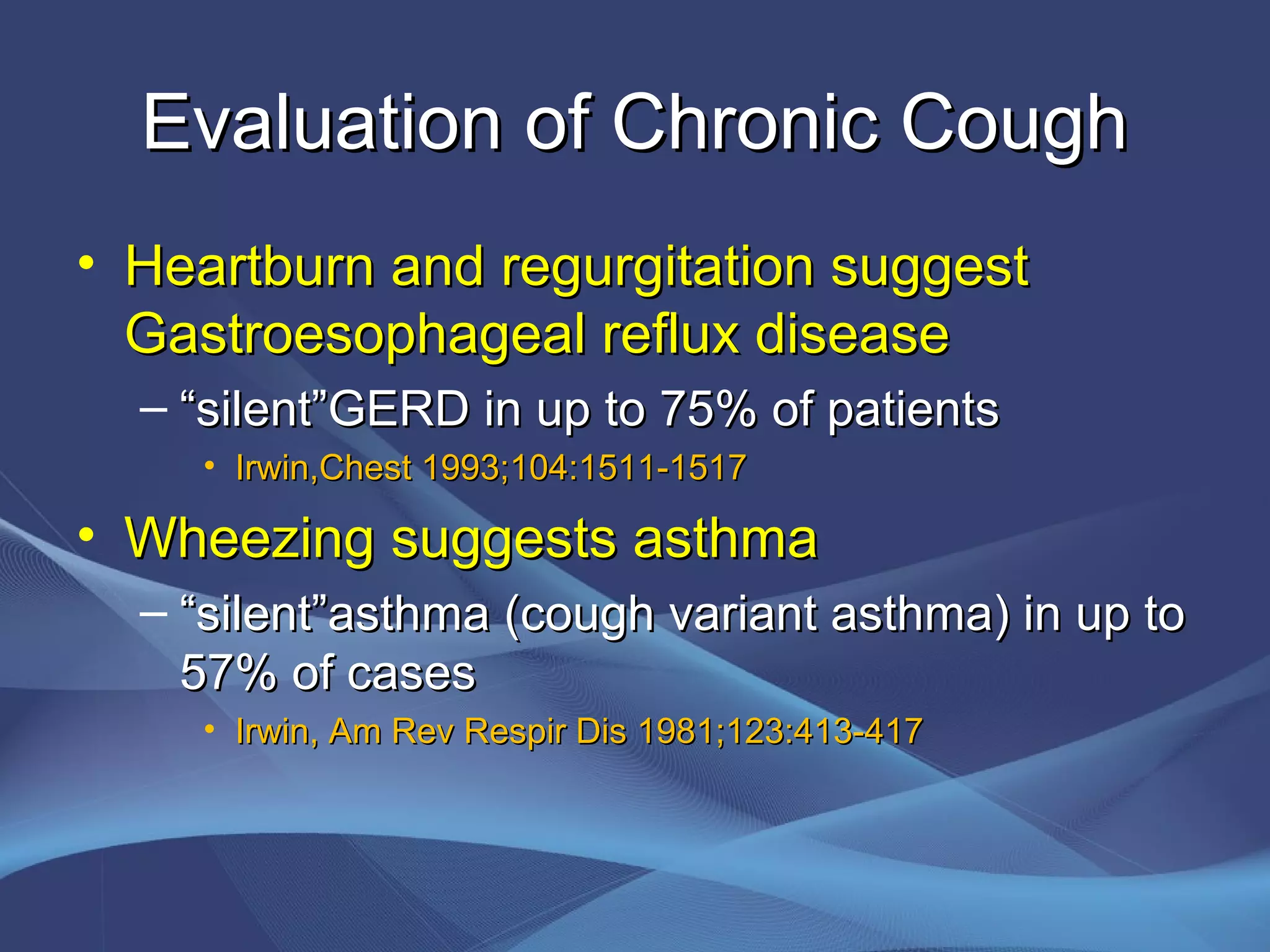 Evaluation of Chronic Cough

• Heartburn and regurgitation suggest Gastroesophageal reflux disease
– “silent”GERD in up to 75% of patients
• Irwin,Chest 1993;104:1511-1517
• Wheezing suggests asthma
– “silent”asthma (cough variant asthma) in up to 57% of cases
• Irwin, Am Rev Respir Dis 1981;123:413-417